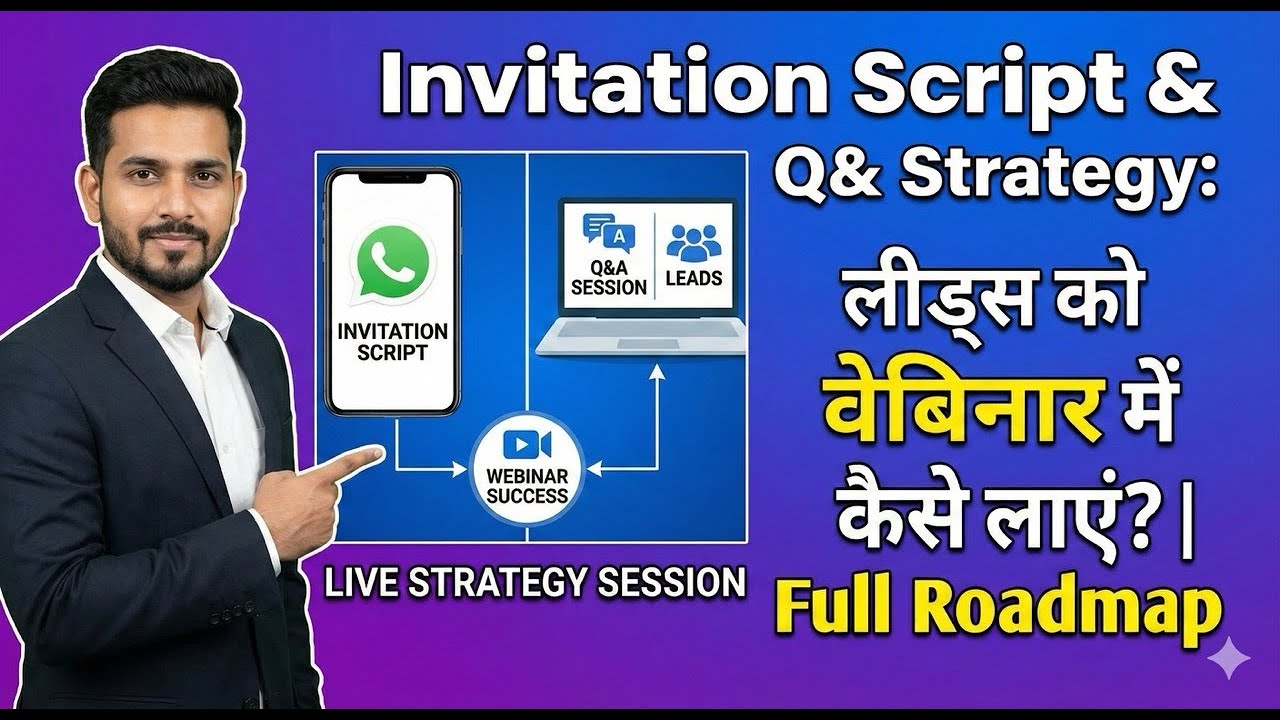 Invitation Script &
Q& Strategy:

INVITATION SCRIPT

A

Q&A SESSION

LEADS

WEBINAR SUCCESS

LIVE STRATEGY SESSION

लीड्स को वेबिनार में कैसे लाएं? |

Full Roadmap